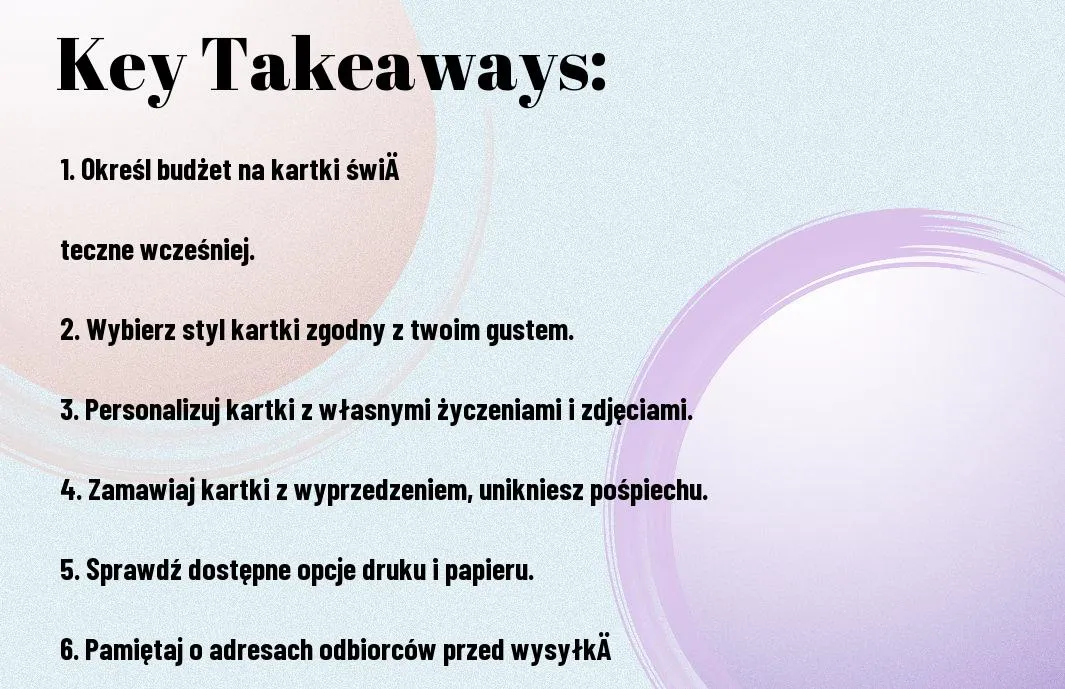 Key Takeaways:

1. Określ budżet na kartki świÄ

teczne wcześniej.

2. Wybierz styl kartki zgodny z twoim gustem.

3. Personalizuj kartki z własnymi życzeniami i zdjęciami.

4. Zamawiaj kartki z wyprzedzeniem, unikniesz pośpiechu.

5. Sprawdź dostępne opcje druku i papieru.

6. Pamiętaj o adresach odbiorców przed wysyłkÄ